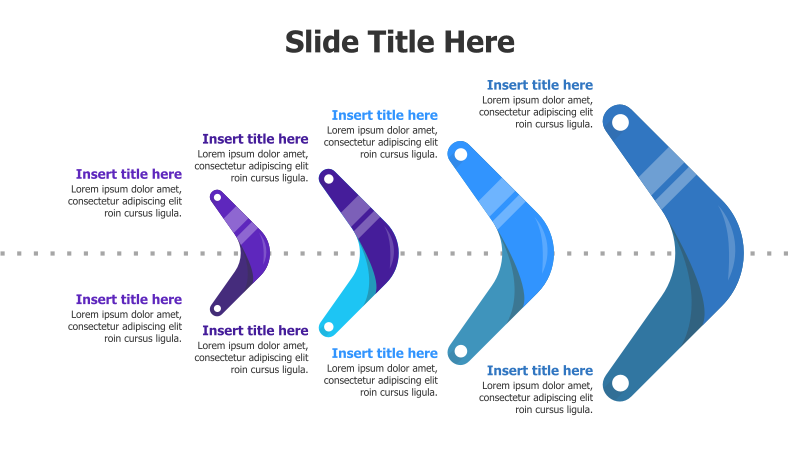 Slide Title Here

Insert title here
Lorem ipsum dolor amet, consectetur adipiscing elit roin cursus ligula.

Insert title here
Lorem ipsum dolor amet, consectetur adipiscing elit roin cursus ligula.

Insert title here
Lorem ipsum dolor amet, consectetur adipiscing elit roin cursus ligula.

Insert title here
Lorem ipsum dolor amet, consectetur adipiscing elit roin cursus ligula.

Insert title here
Lorem ipsum dolor amet, consectetur adipiscing elit roin cursus ligula.

Insert title here
Lorem ipsum dolor amet, consectetur adipiscing elit roin cursus ligula.

Insert title here
Lorem ipsum dolor amet, consectetur adipiscing elit roin cursus ligula.

Insert title here
Lorem ipsum dolor amet, consectetur adipiscing elit roin cursus ligula.